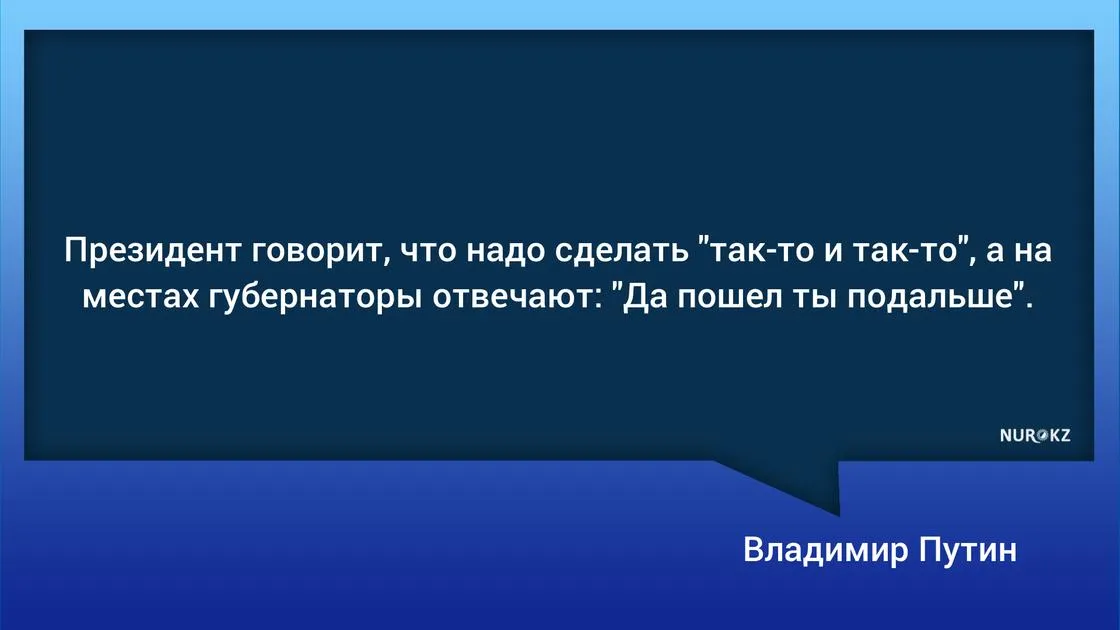 Президент говорит, что надо сделать "так-то и так-то", а на местах губернаторы отвечают: "Да пошел ты подальше".

NUR.KZ

Владимир Путин